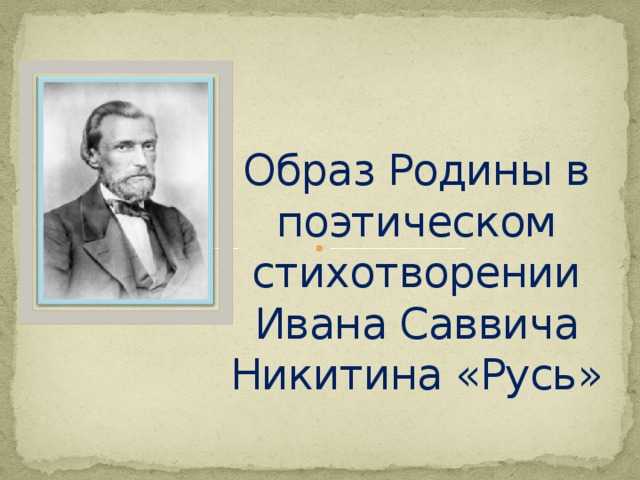 Образ Родины в поэтическом стихотворении Ивана Саввича Никитина «Русь»